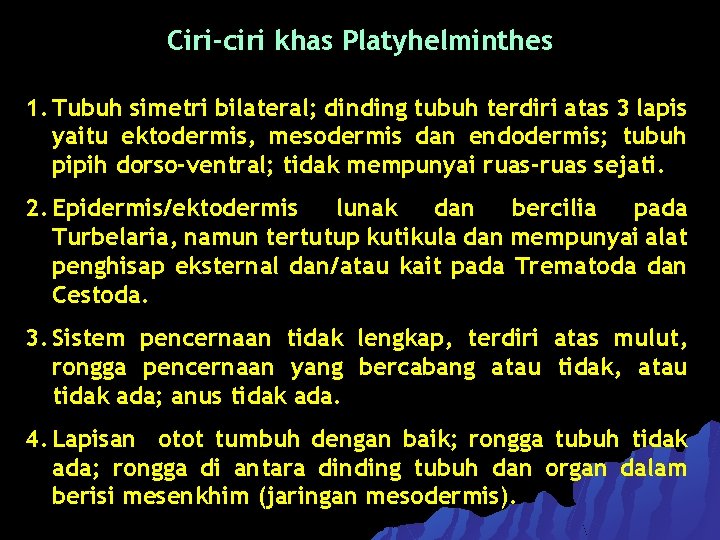 Ciri-ciri khas Platyhelminthes

1. Tubuh simetri bilateral; dinding tubuh terdiri atas 3 lapis yaitu ektodermis, mesodermis dan endodermis; tubuh pipih dorso-ventral; tidak mempunyai ruas-ruas sejati.

2. Epidermis/ektodermis lunak dan bercilia pada Turbelaria, namun tertutup kutikula dan mempunyai alat penghisap eksternal dan/atau kait pada Trematoda dan Cestoda.

3. Sistem pencernaan tidak lengkap, terdiri atas mulut, rongga pencernaan yang bercabang atau tidak, atau tidak ada; anus tidak ada.

4. Lapisan otot tumbuh dengan baik; rongga tubuh tidak ada; rongga di antara dinding tubuh dan organ dalam berisi mesenkhim (jaringan mesodermis).